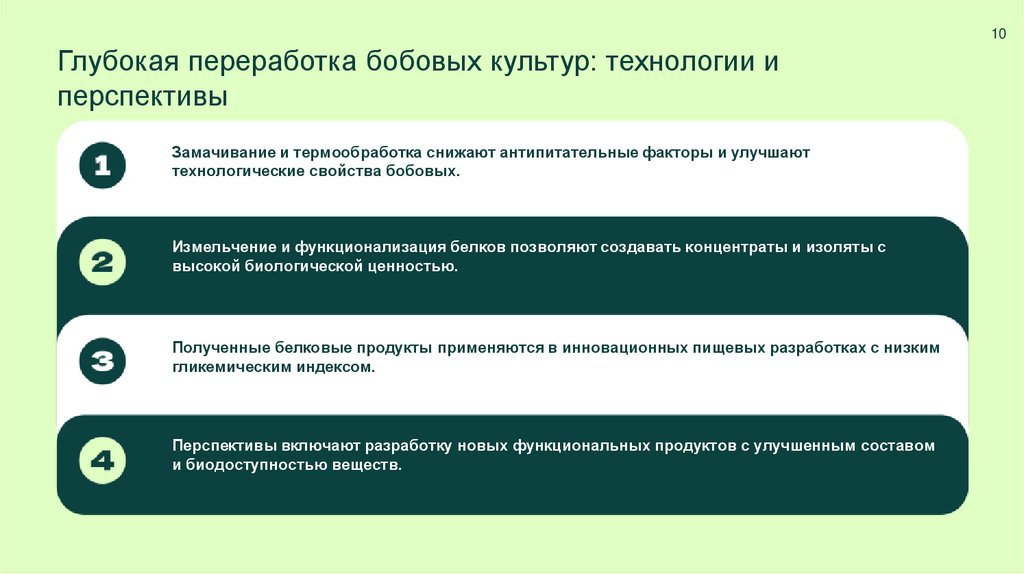 10

Глубокая переработка бобовых культур: технологии и перспективы

1

Замачивание и термообработка снижают антипитательные факторы и улучшают технологические свойства бобовых.

2

Измельчение и функционализация белков позволяют создавать концентраты и изоляты с высокой биологической ценностью.

3

Полученные белковые продукты применяются в инновационных пищевых разработках с низким гликемическим индексом.

4

Перспективы включают разработку новых функциональных продуктов с улучшенным составом и биодоступностью веществ.